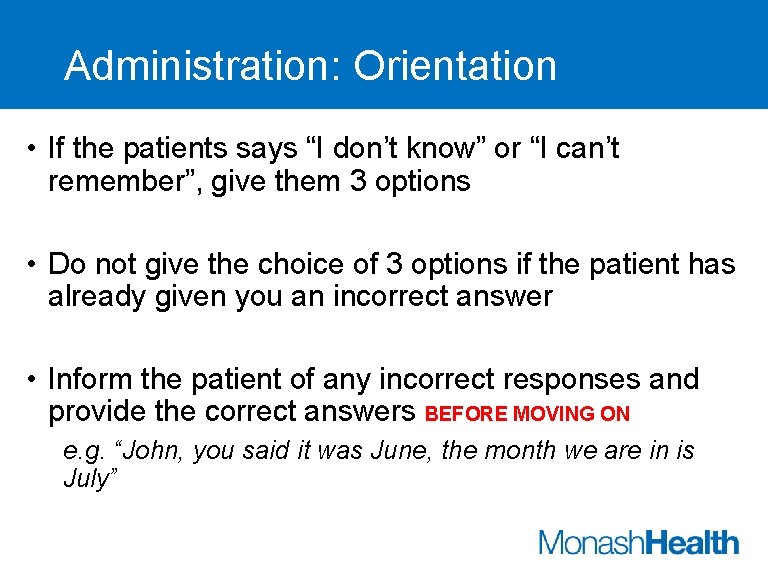 Administration: Orientation

• If the patients says “I don’t know” or “I can’t remember”, give them 3 options

• Do not give the choice of 3 options if the patient has already given you an incorrect answer

• Inform the patient of any incorrect responses and provide the correct answers BEFORE MOVING ON

e.g. “John, you said it was June, the month we are in is July”

MonashHealth